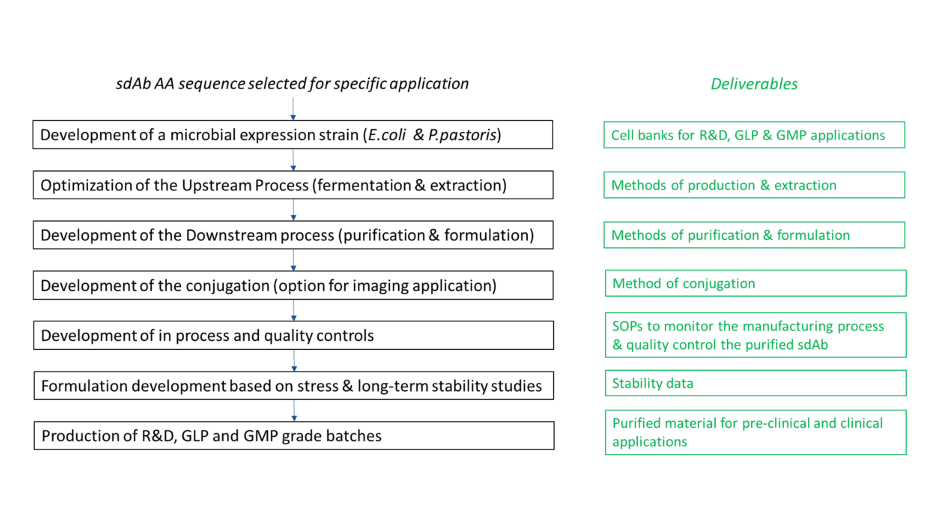 sdAb AA sequence selected for specific application

Development of a microbial expression strain (E.coli & P.pastoris)

Optimization of the Upstream Process (fermentation & extraction)

Development of the Downstream process (purification & formulation)

Development of the conjugation (option for imaging application)

Development of in process and quality controls

Formulation development based on stress & long-term stability studies

Production of R&D, GLP and GMP grade batches

Deliverables

Cell banks for R&D, GLP & GMP applications

Methods of production & extraction

Methods of purification & formulation

Method of conjugation

SOPs to monitor the manufacturing process & quality control the purified sdAb

Stability data

Purified material for pre-clinical and clinical applications